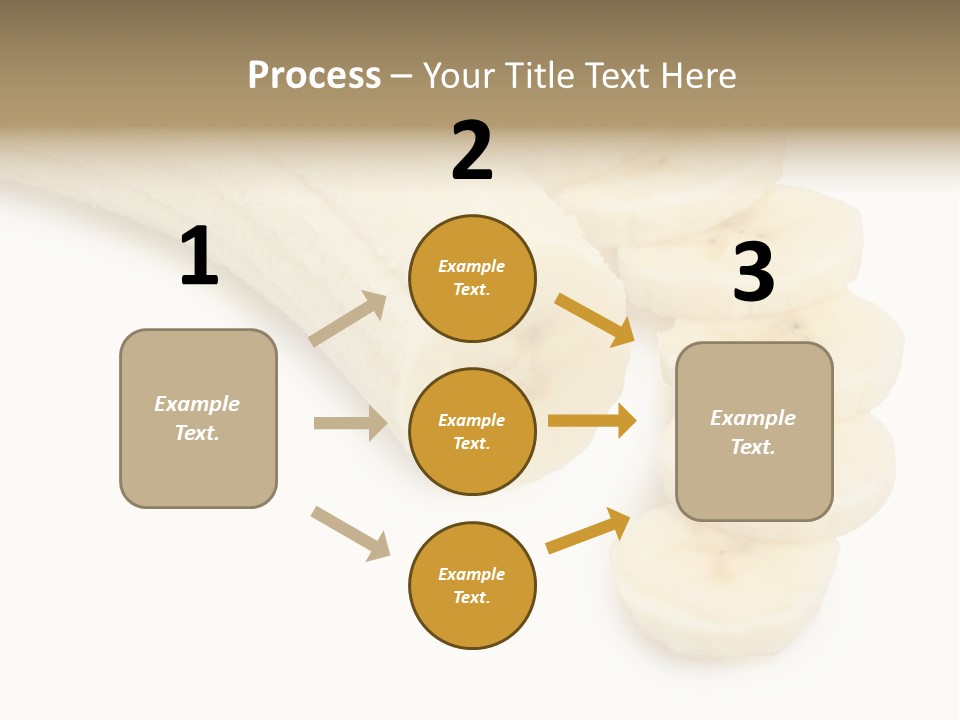 Process – Your Title Text Here

1

Example Text.

2

Example Text.

Example Text.

Example Text.

3

Example Text.